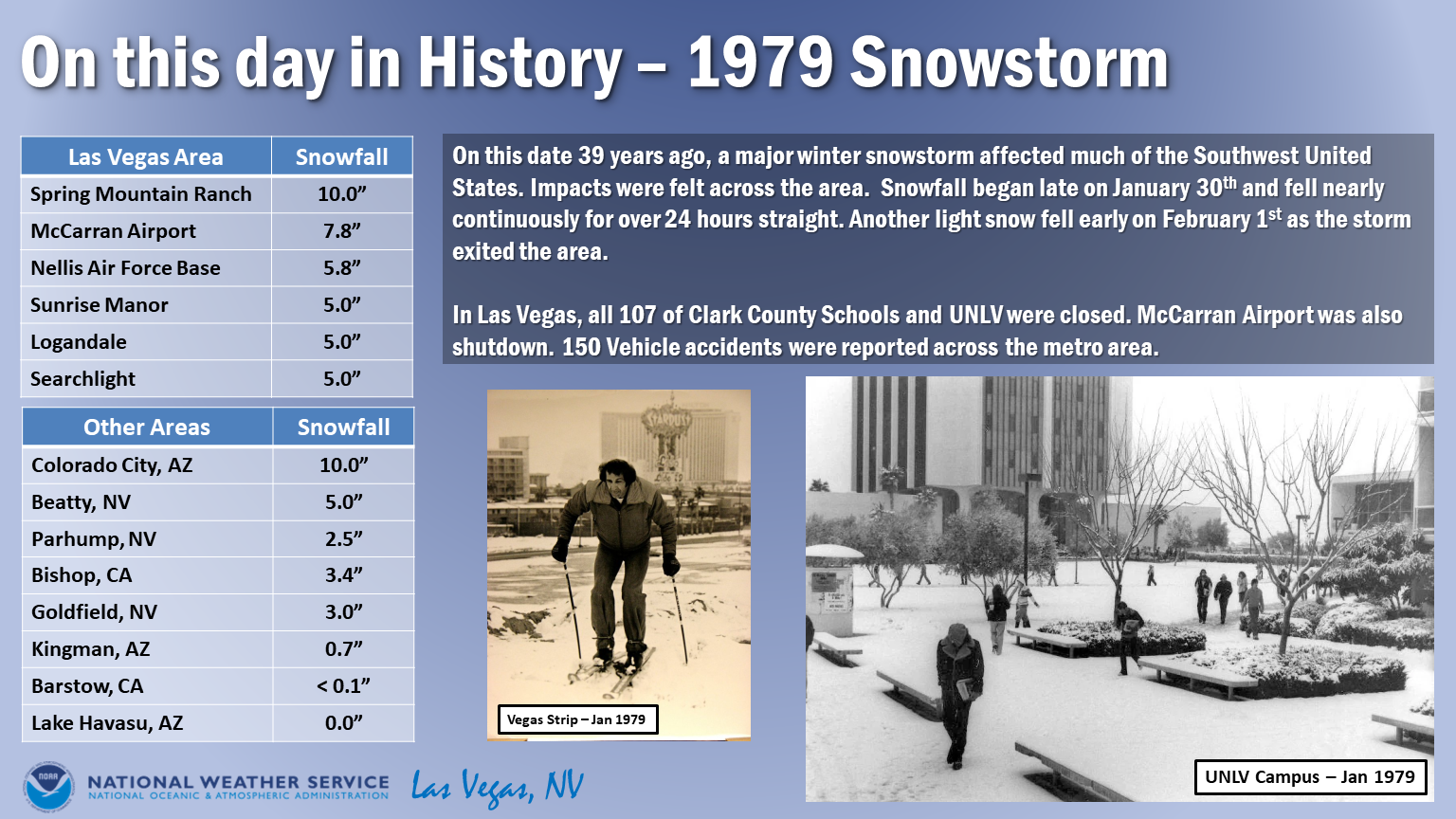 On this day in History – 1979 Snowstorm

| Las Vegas Area | Snowfall |
|---|---|
| Spring Mountain Ranch | 10.0” |
| McCarran Airport | 7.8” |
| Nellis Air Force Base | 5.8” |
| Sunrise Manor | 5.0” |
| Logandale | 5.0” |
| Searchlight | 5.0” |

| Other Areas | Snowfall |
|---|---|
| Colorado City, AZ | 10.0” |
| Beatty, NV | 5.0” |
| Parhump, NV | 2.5” |
| Bishop, CA | 3.4” |
| Goldfield, NV | 3.0” |
| Kingman, AZ | 0.7” |
| Barstow, CA | < 0.1” |
| Lake Havasu, AZ | 0.0” |

On this date 39 years ago, a major winter snowstorm affected much of the Southwest United States. Impacts were felt across the area. Snowfall began late on January 30$^{th}$ and fell nearly continuously for over 24 hours straight. Another light snow fell early on February 1$^{st}$ as the storm exited the area.

In Las Vegas, all 107 of Clark County Schools and UNLV were closed. McCarran Airport was also shutdown. 150 Vehicle accidents were reported across the metro area.

STARDUST

Vegas Strip – Jan 1979

UNLV Campus – Jan 1979

NOAA
NATIONAL WEATHER SERVICE
NATIONAL OCEANIC & ATMOSPHERIC ADMINISTRATION
Las Vegas, NV